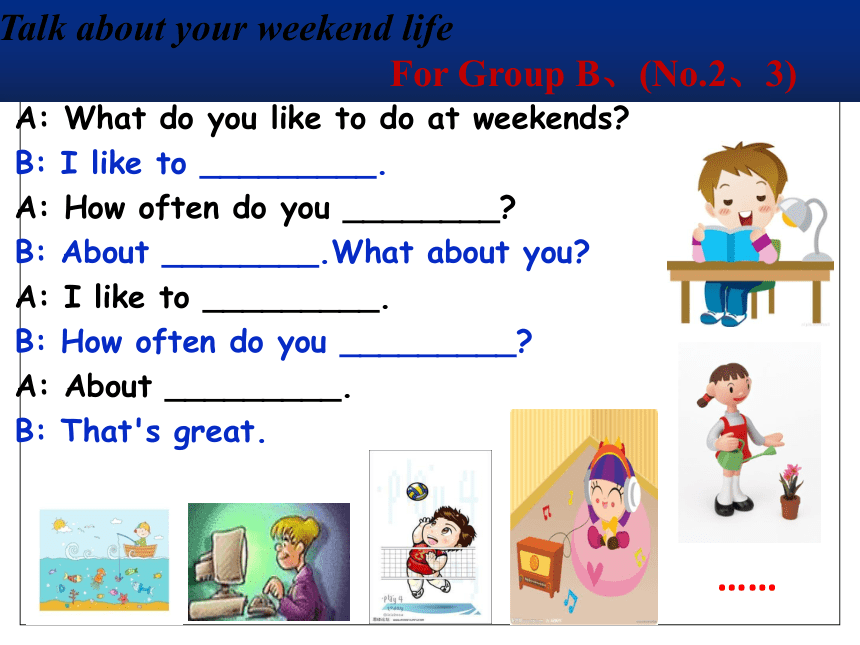 Talk about your weekend life

For Group B、(No.2、3)

A: What do you like to do at weekends?

B: I like to __________.

A: How often do you _________?

B: About _________.What about you?

A: I like to __________.

B: How often do you __________?

A: About __________.

B: That's great.

……